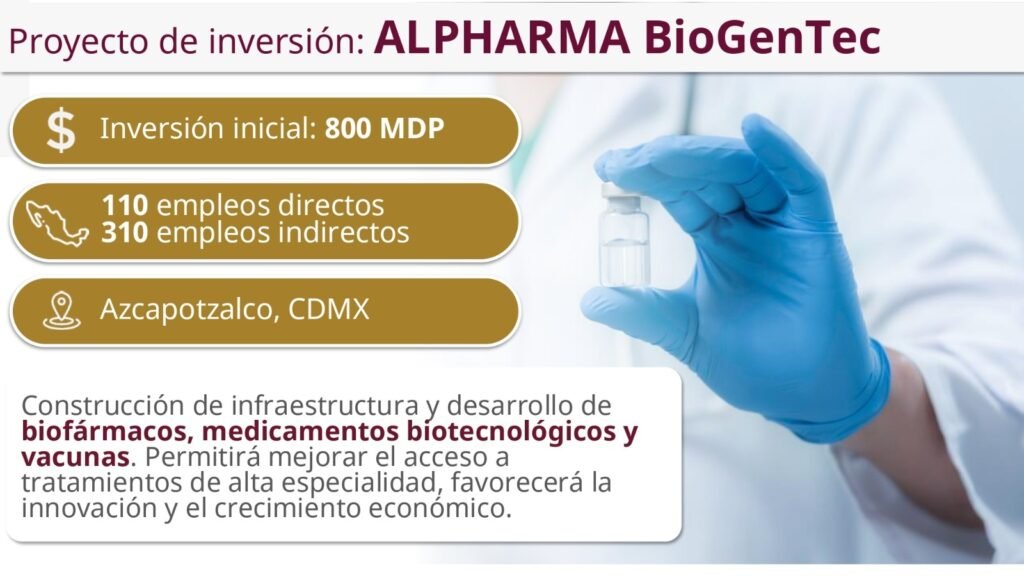 Proyecto de inversión: ALPHARMA BioGenTec

$ Inversión inicial: 800 MDP

110 empleos directos
310 empleos indirectos

Azcapotzalco, CDMX

Construcción de infraestructura y desarrollo de biofármacos, medicamentos biotecnológicos y vacunas. Permitirá mejorar el acceso a tratamientos de alta especialidad, favorecerá la innovación y el crecimiento económico.